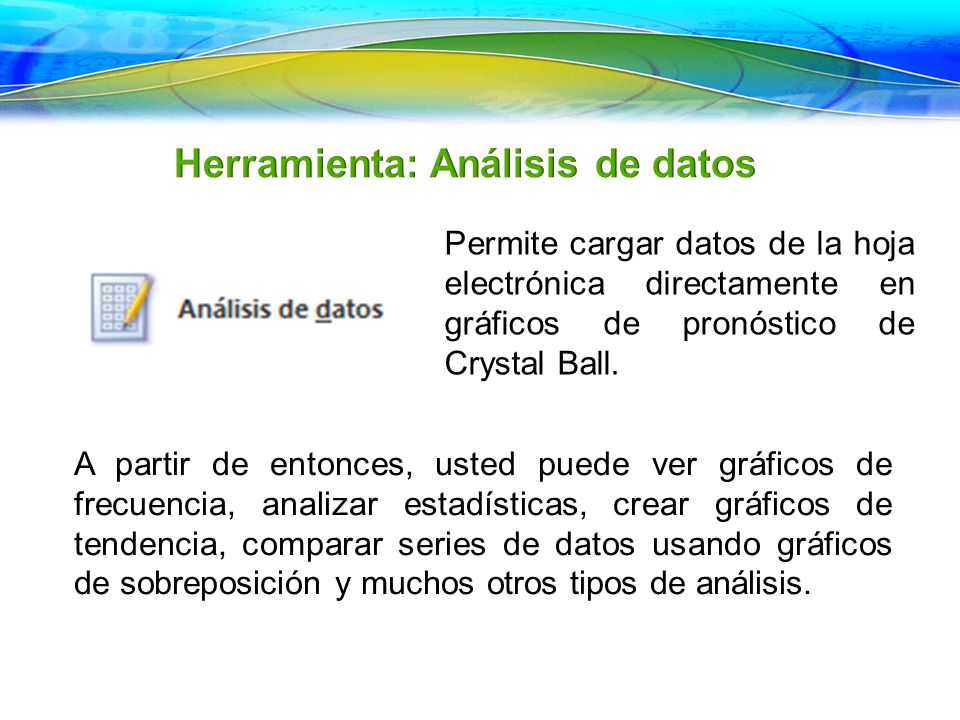 Herramienta: Análisis de datos

Análisis de datos

Permite cargar datos de la hoja electrónica directamente en gráficos de pronóstico de Crystal Ball.

A partir de entonces, usted puede ver gráficos de frecuencia, analizar estadísticas, crear gráficos de tendencia, comparar series de datos usando gráficos de sobreposición y muchos otros tipos de análisis.